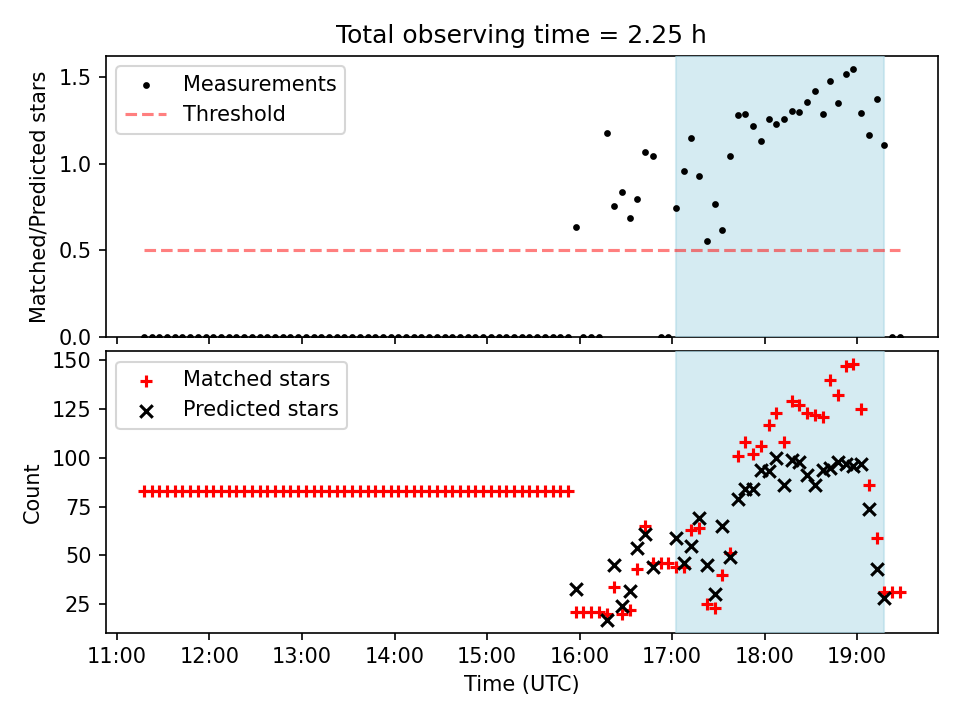 Total observing time = 2.25 h

Measurements
Threshold

Matched/Predicted stars

1.5
1.0
0.5
0.0

Matched stars
Predicted stars

Count

150
125
100
75
50
25

11:00 12:00 13:00 14:00 15:00 16:00 17:00 18:00 19:00

Time (UTC)